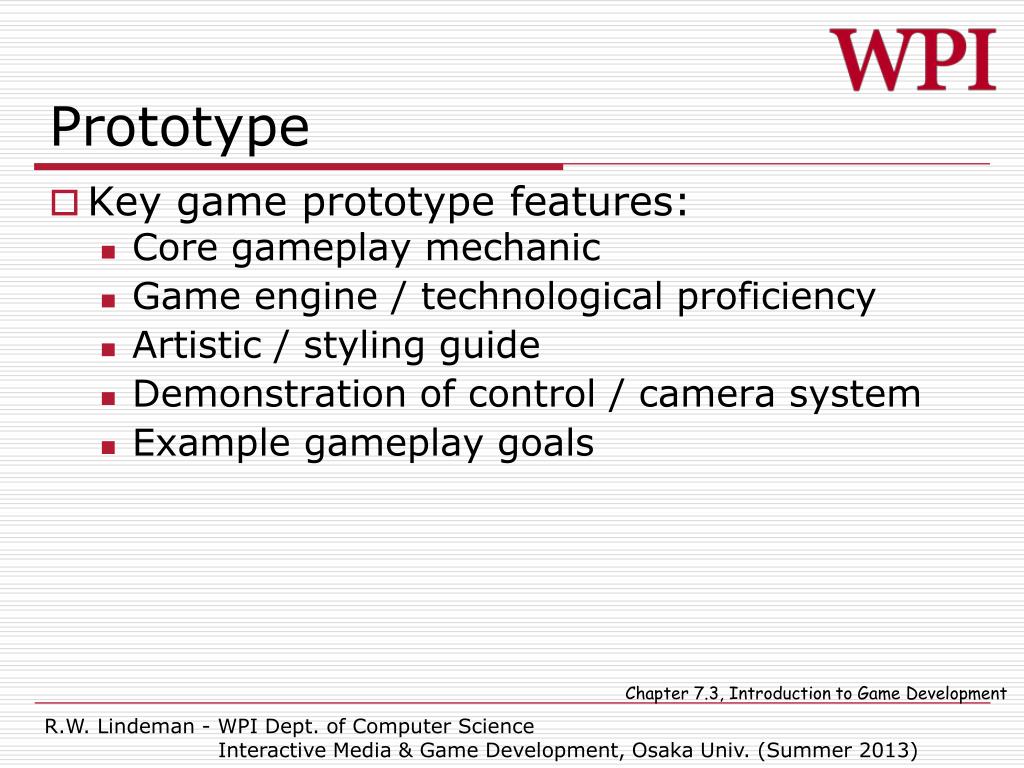 WPI

Prototype

Key game prototype features:

Core gameplay mechanic
Game engine / technological proficiency
Artistic / styling guide
Demonstration of control / camera system
Example gameplay goals

Chapter 7.3, Introduction to Game Development

R.W. Lindeman - WPI Dept. of Computer Science
Interactive Media & Game Development, Osaka Univ. (Summer 2013)